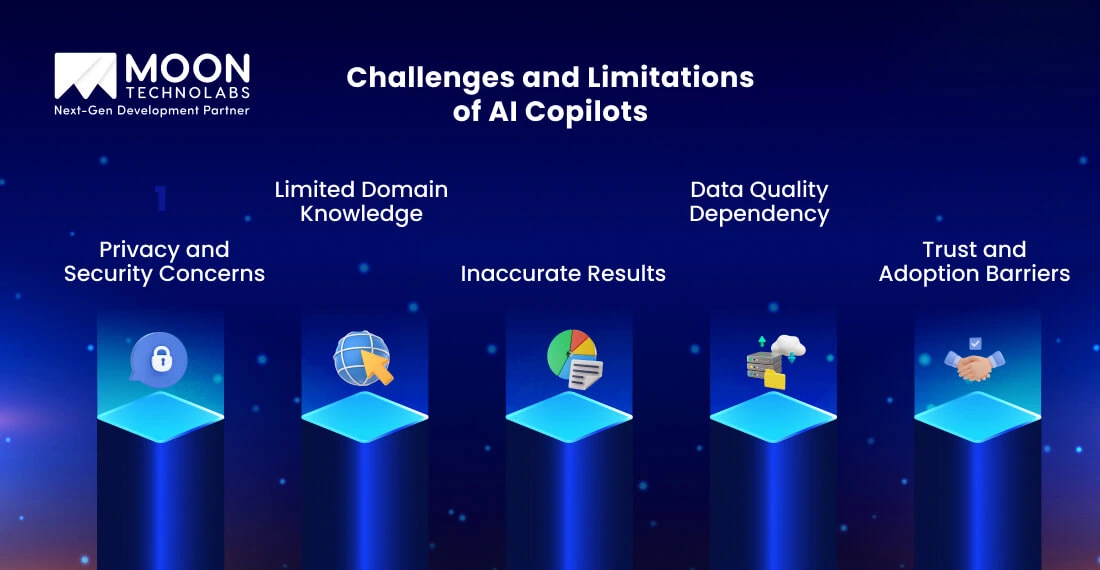 MOON
TECHNOLABS
Next-Gen Development Partner

Challenges and Limitations of AI Copilots

1

Privacy and Security Concerns

Limited Domain Knowledge

Inaccurate Results

Data Quality Dependency

Trust and Adoption Barriers